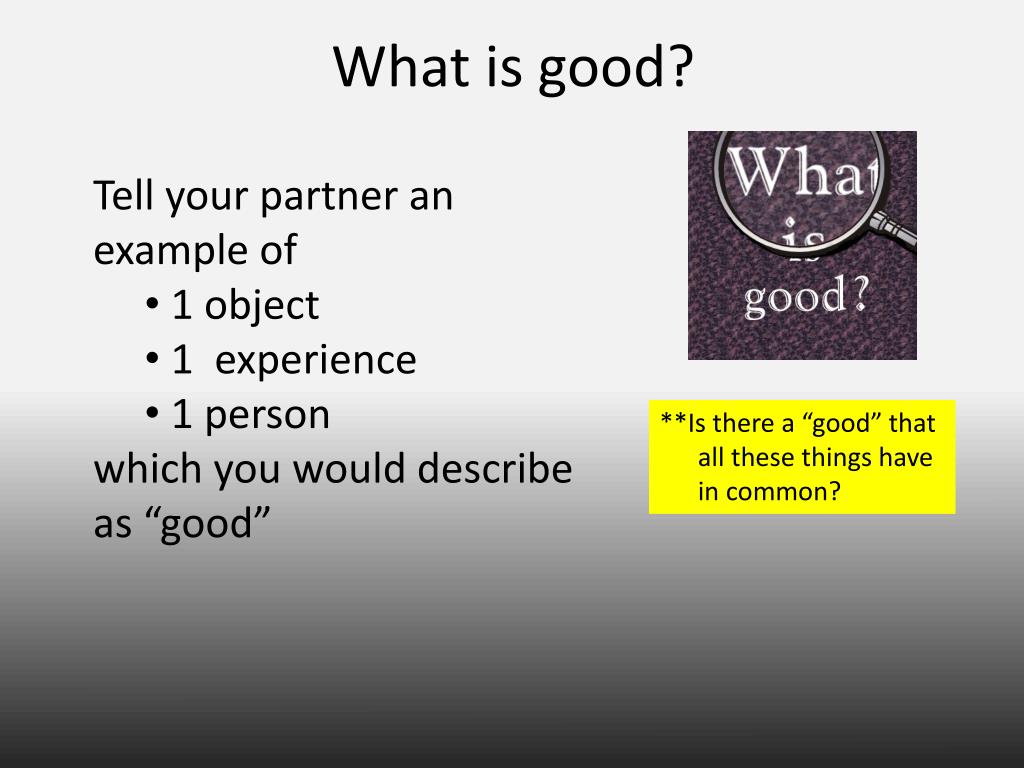 What is good?

Tell your partner an example of
• 1 object
• 1  experience
• 1 person
which you would describe as “good”

What is good?

**Is there a “good” that all these things have in common?